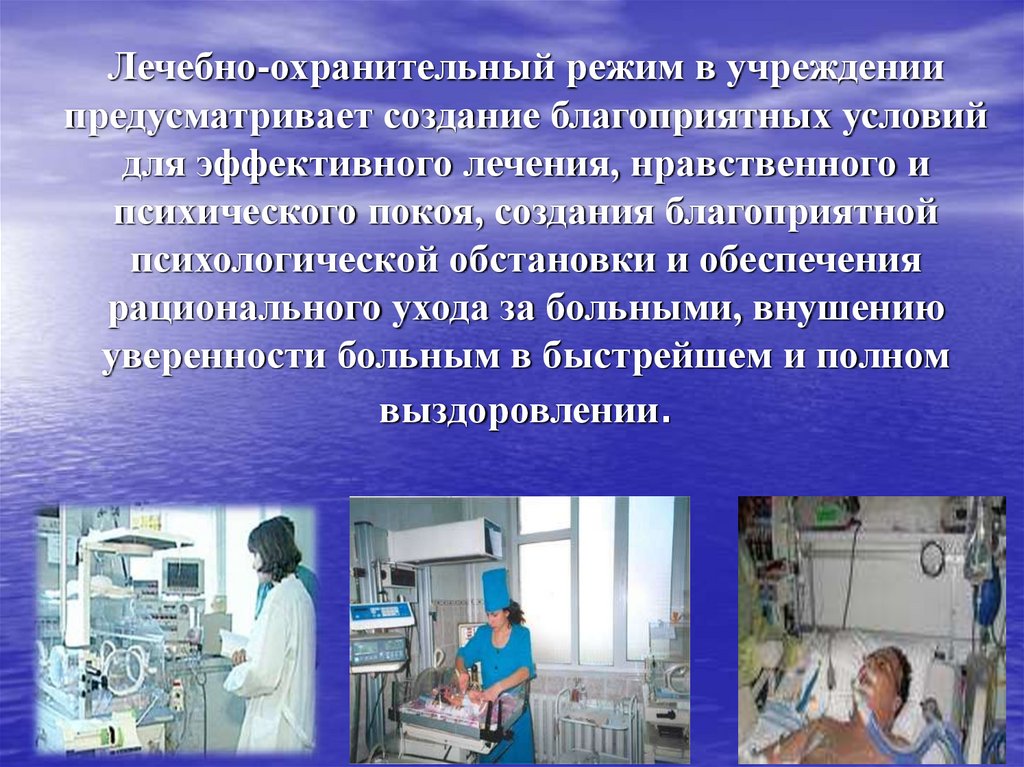 Лечебно-охранительный режим в учреждении предусматривает создание благоприятных условий для эффективного лечения, нравственного и психического покоя, создания благоприятной психологической обстановки и обеспечения рационального ухода за больными, внушению уверенности больным в быстрейшем и полном выздоровлении.